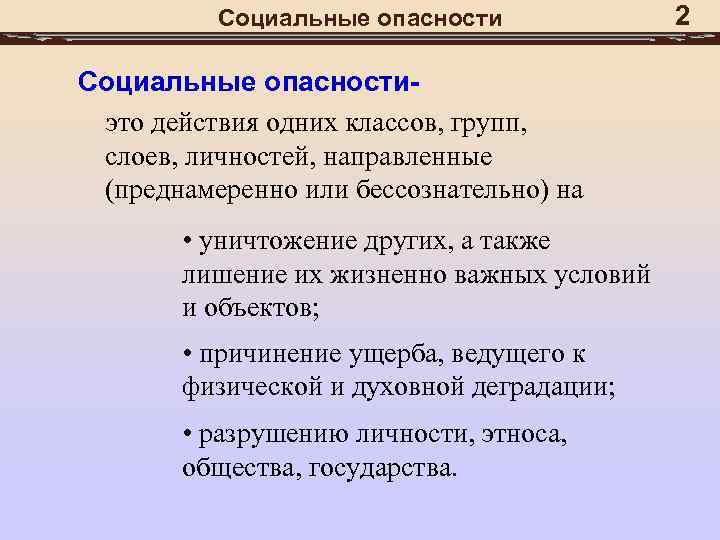 Социальные опасности

2

Социальные опасности-

это действия одних классов, групп, слоев, личностей, направленные (преднамеренно или бессознательно) на

• уничтожение других, а также лишение их жизненно важных условий и объектов;

• причинение ущерба, ведущего к физической и духовной деградации;

• разрушению личности, этноса, общества, государства.